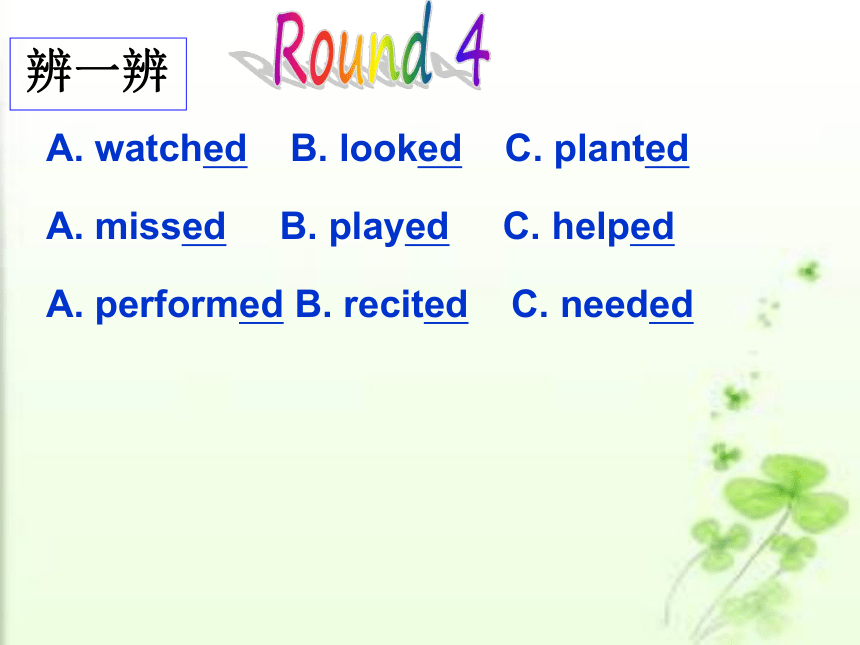 辨一辨

Round 4

A. watched B. looked C. planted

A. missed B. played C. helped

A. performed B. recited C. needed